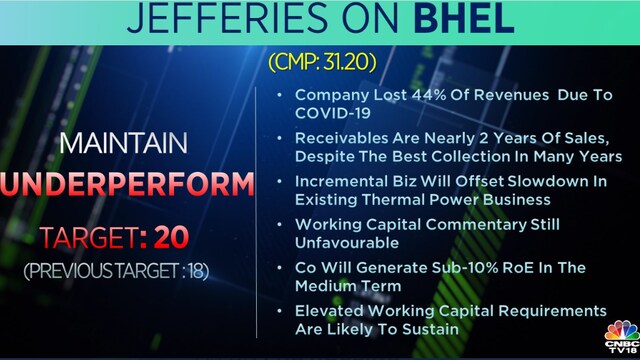 JEFFERIES ON BHEL

(CMP: 31.20)

MAINTAIN
UNDERPERFORM
TARGET: 20
(PREVIOUS TARGET : 18)

• Company Lost 44% Of Revenues Due To COVID-19
• Receivables Are Nearly 2 Years Of Sales, Despite The Best Collection In Many Years
• Incremental Biz Will Offset Slowdown In Existing Thermal Power Business
• Working Capital Commentary Still Unfavourable
• Co Will Generate Sub-10% RoE In The Medium Term
• Elevated Working Capital Requirements Are Likely To Sustain

CNBC TV18